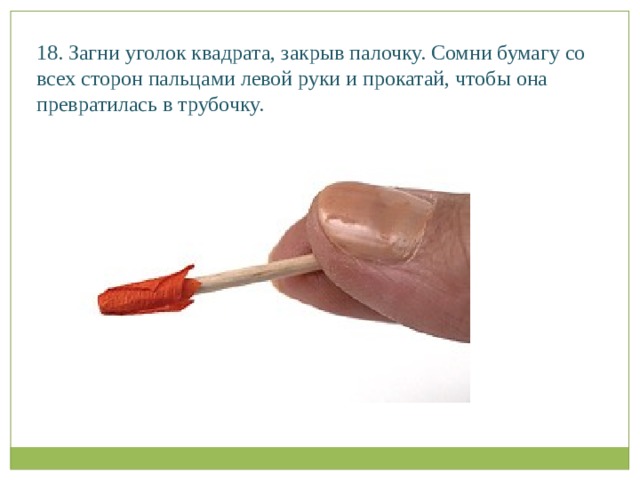 18. Загни уголок квадрата, закрыв палочку. Сомни бумагу со всех сторон пальцами левой руки и прокатай, чтобы она превратилась в трубочку.